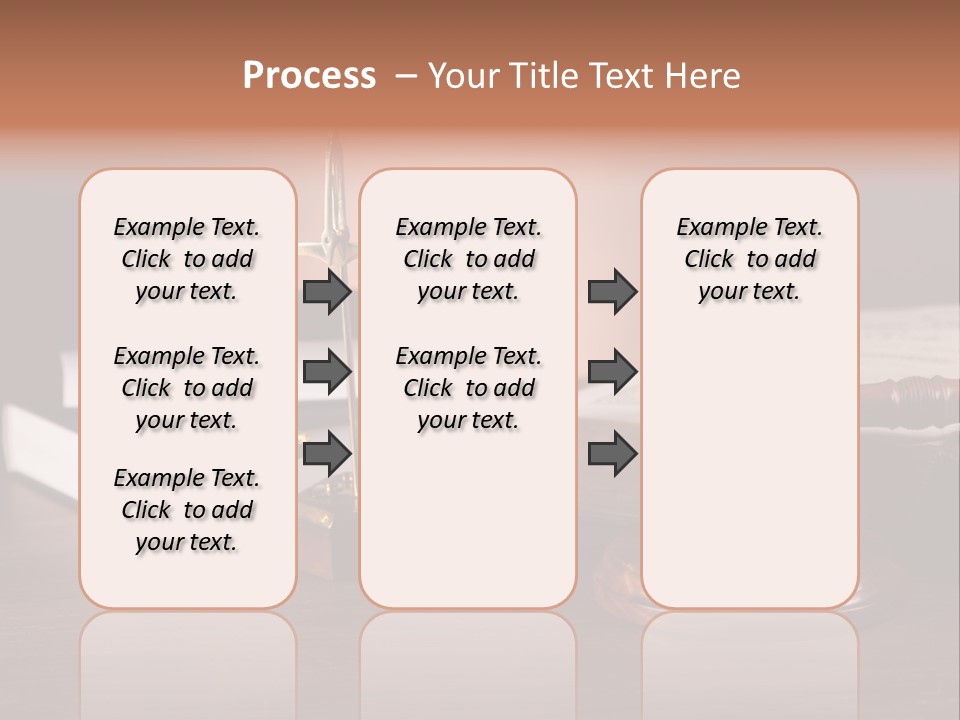 Process – Your Title Text Here

Example Text. Click to add your text.

Example Text. Click to add your text.

Example Text. Click to add your text.

Example Text. Click to add your text.

Example Text. Click to add your text.

Example Text. Click to add your text.